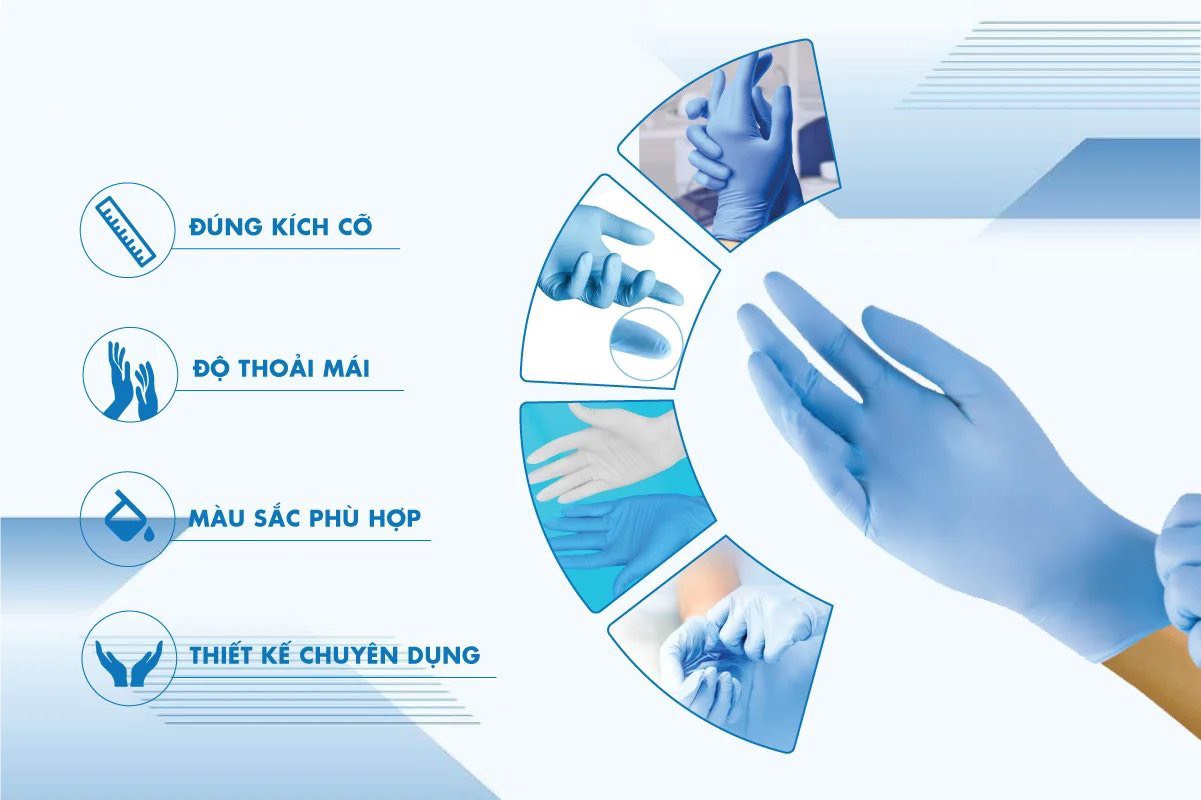 ĐÚNG KÍCH CỠ

ĐỘ THOẢI MÁI

MÀU SẮC PHÙ HỢP

THIẾT KẾ CHUYÊN DỤNG